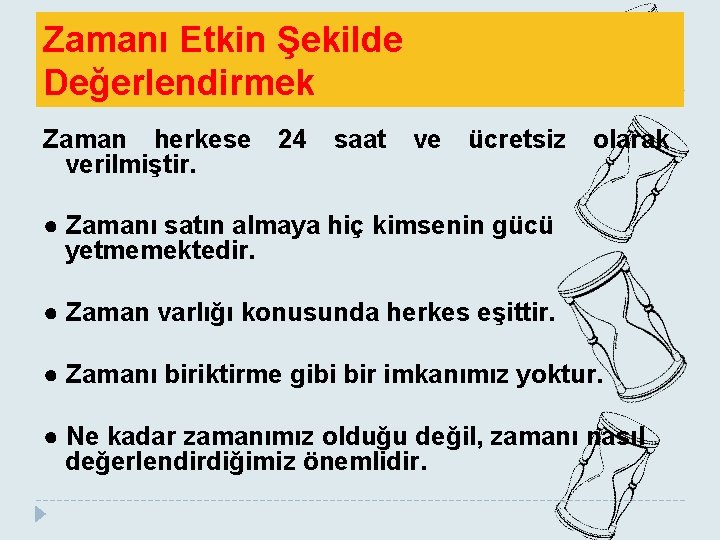 Zamanı Etkin Şekilde Değerlendirmek

Zaman herkese 24 saat ve ücretsiz olarak verilmiştir.

● Zamanı satın almaya hiç kimsenin gücü yetmemektedir.

● Zaman varlığı konusunda herkes eşittir.

● Zamanı biriktirme gibi bir imkanımız yoktur.

● Ne kadar zamanımız olduğu değil, zamanı nasıl değerlendirdiğimiz önemlidir.